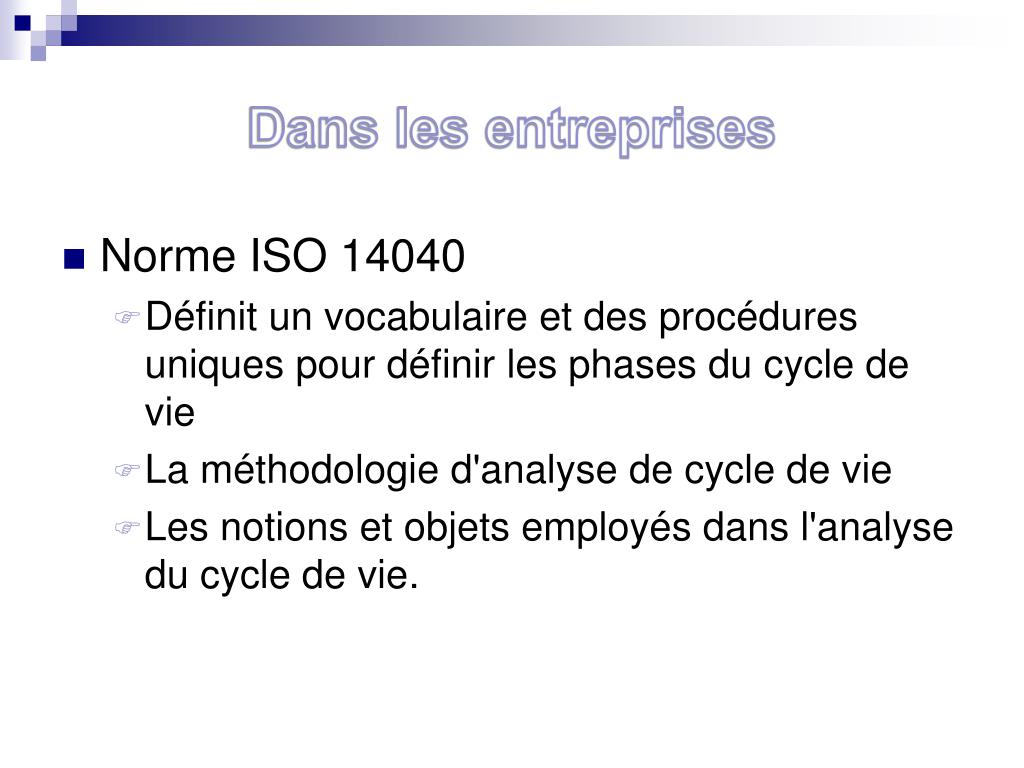 Dans les entreprises

Norme ISO 14040

Définit un vocabulaire et des procédures uniques pour définir les phases du cycle de vie

La méthodologie d'analyse de cycle de vie

Les notions et objets employés dans l'analyse du cycle de vie.